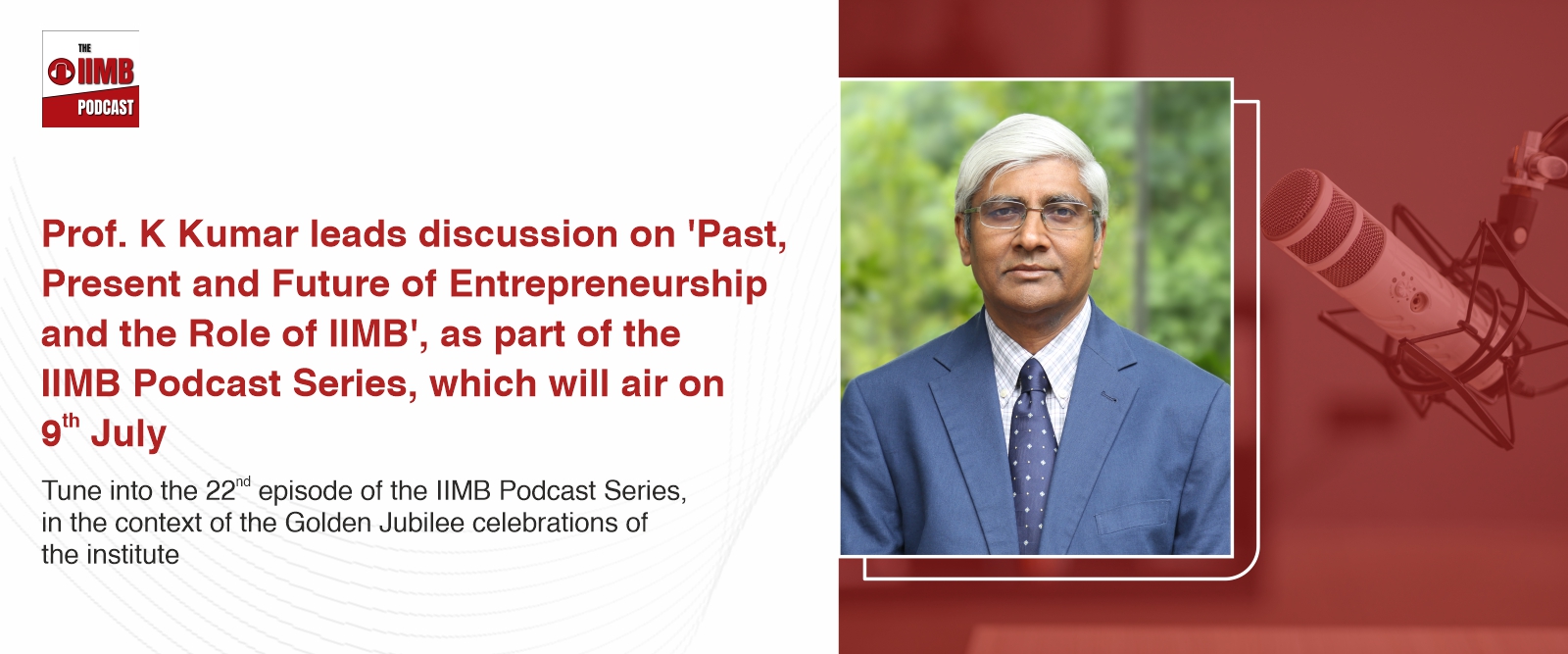 THE
IIMB
PODCAST

Prof. K Kumar leads discussion on 'Past, Present and Future of Entrepreneurship and the Role of IIMB', as part of the IIMB Podcast Series, which will air on 9$^{th}$ July

Tune into the 22$^{nd}$ episode of the IIMB Podcast Series, in the context of the Golden Jubilee celebrations of the institute